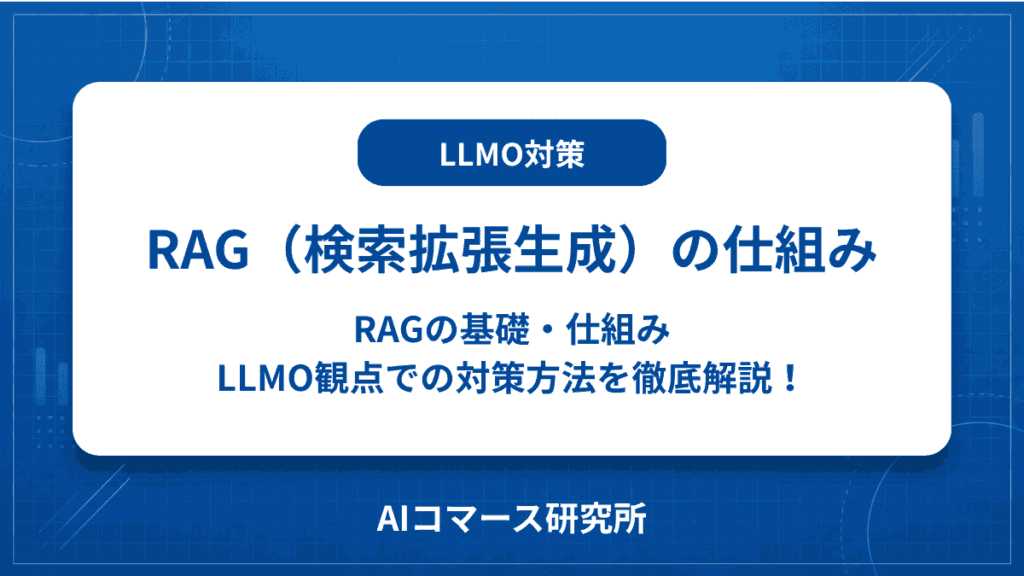 LLMO対策

RAG（検索拡張生成）の仕組み

RAGの基礎・仕組み
LLMO観点での対策方法を徹底解説！

AIコマース研究所